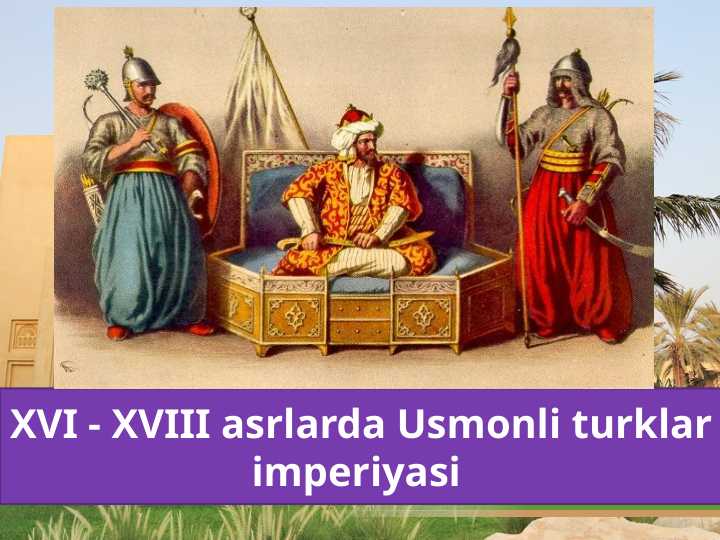 XVI - XVIII asrlarda Usmonli turklar imperiyasi